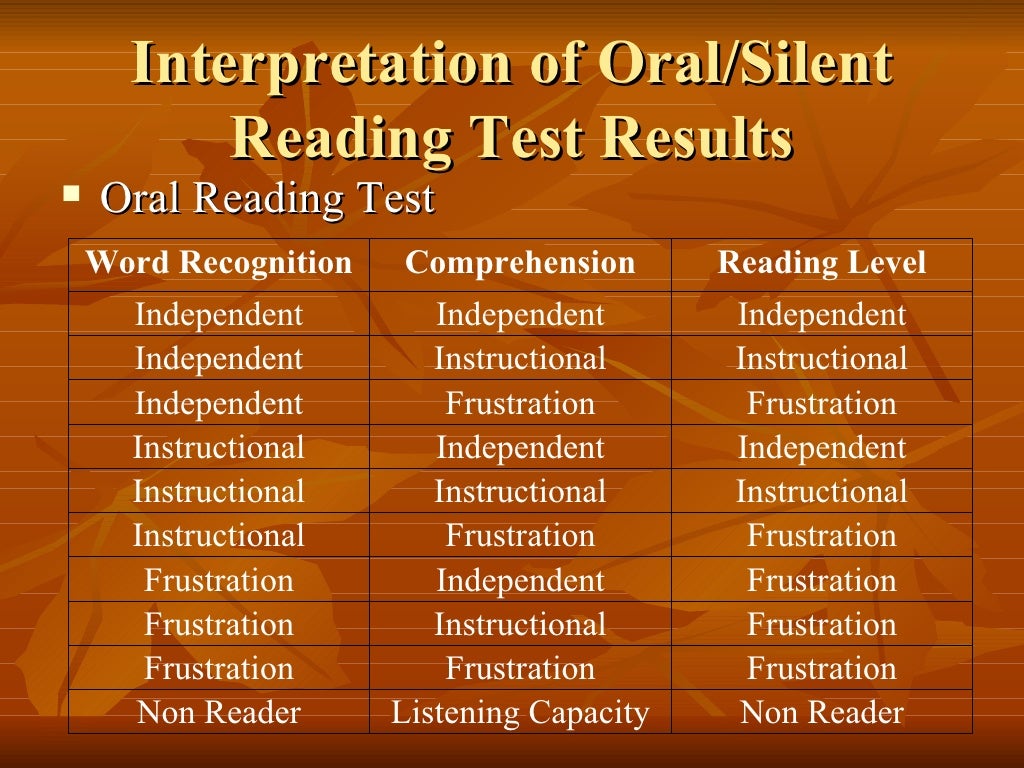 Interpretation of Oral/Silent Reading Test Results

▪ Oral Reading Test

| Word Recognition | Comprehension | Reading Level |
|---|---|---|
| Independent | Independent | Independent |
| Independent | Instructional | Instructional |
| Independent | Frustration | Frustration |
| Instructional | Independent | Independent |
| Instructional | Instructional | Instructional |
| Instructional | Frustration | Frustration |
| Frustration | Independent | Frustration |
| Frustration | Instructional | Frustration |
| Frustration | Frustration | Frustration |
| Non Reader | Listening Capacity | Non Reader |